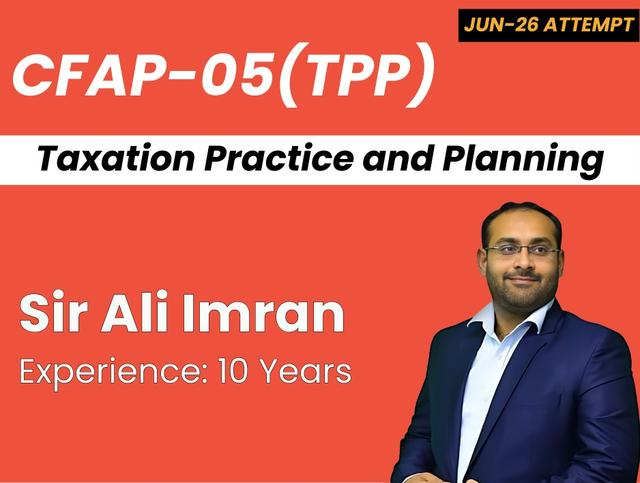 JUN-26 ATTEMPT

CFAP-05(TPP)

Taxation Practice and Planning

Sir Ali Imran

Experience: 10 Years